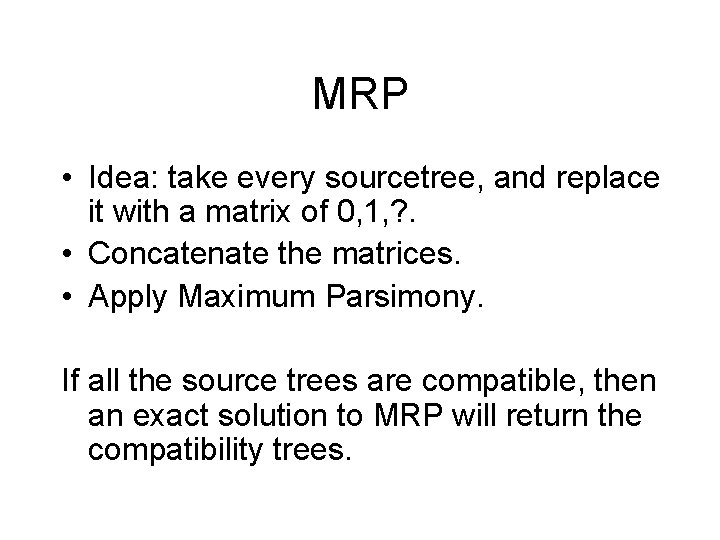 MRP

• Idea: take every sourcetree, and replace it with a matrix of 0,1,?.
• Concatenate the matrices.
• Apply Maximum Parsimony.

If all the source trees are compatible, then an exact solution to MRP will return the compatibility trees.